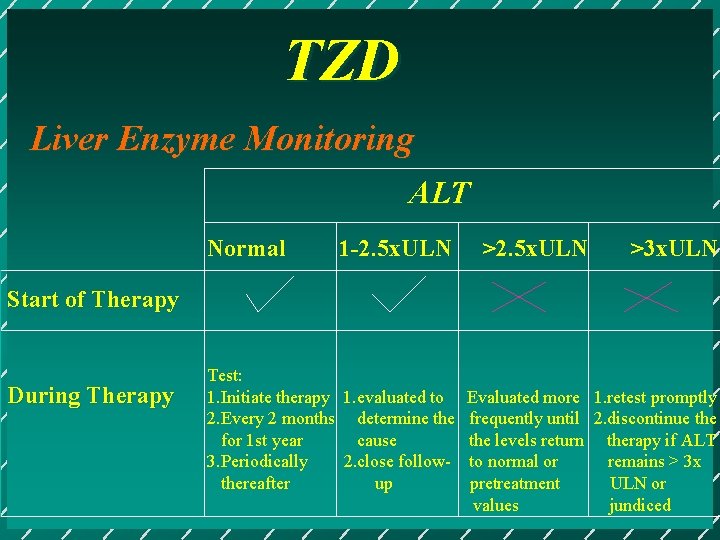 TZD

Liver Enzyme Monitoring

| | ALT | | | |
|---|---|---|---|---|
| | Normal | 1-2.5xULN | >2.5xULN | >3xULN |
| Start of Therapy | ✓ | ✓ | ✗ | ✗ |
| During Therapy | Test: 1.Initiate therapy 2.Every 2 months for 1st year 3.Periodically thereafter | 1.evaluated to determine the cause 2.close follow-up | Evaluated more frequently until the levels return to normal or pretreatment values | 1.retest promptly 2.discontinue the therapy if ALT remains > 3x ULN or jundiced |